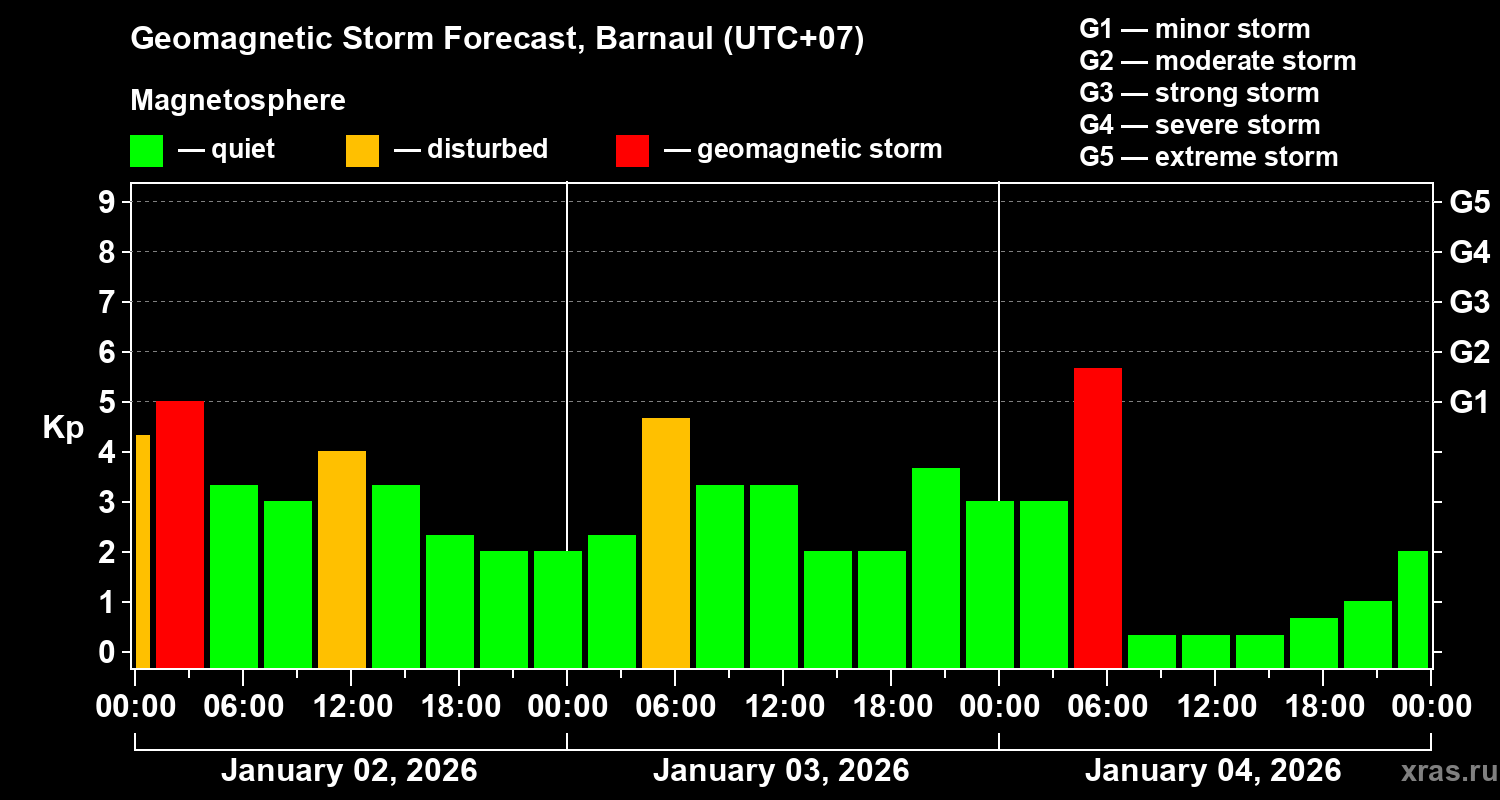 Geomagnetic Storm Forecast, Barnaul (UTC+07)

Magnetosphere

— quiet — disturbed — geomagnetic storm

G1 — minor storm
G2 — moderate storm
G3 — strong storm
G4 — severe storm
G5 — extreme storm

Kp

9
8
7
6
5
4
3
2
1
0

G5
G4
G3
G2
G1

00:00 06:00 12:00 18:00 00:00 06:00 12:00 18:00 00:00 06:00 12:00 18:00 00:00

January 02, 2026
January 03, 2026
January 04, 2026

xras.ru